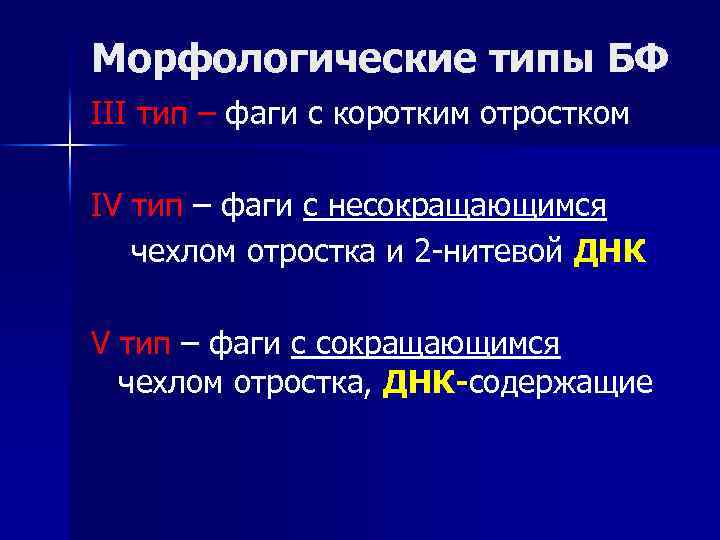 Морфологические типы БФ

III тип – фаги с коротким отростком

IV тип – фаги с несокращающимся чехлом отростка и 2-нитевой ДНК

V тип – фаги с сокращающимся чехлом отростка, ДНК-содержащие